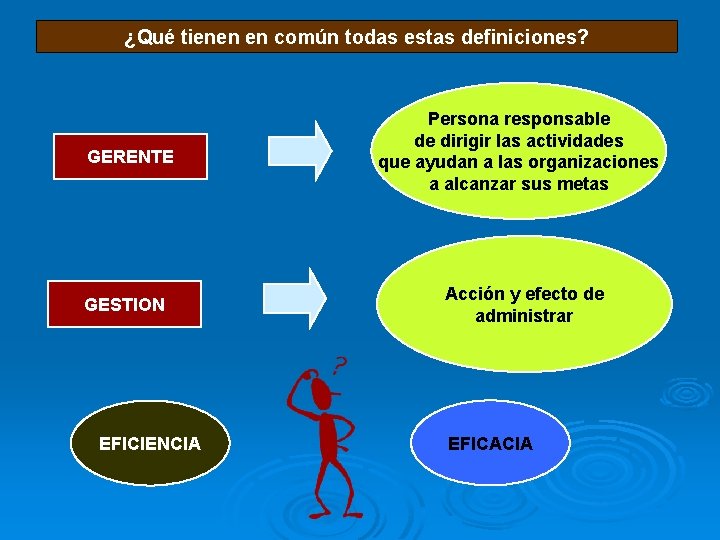 ¿Qué tienen en común todas estas definiciones?

GERENTE

Persona responsable de dirigir las actividades que ayudan a las organizaciones a alcanzar sus metas

GESTION

Acción y efecto de administrar

?

EFICIENCIA

EFICACIA